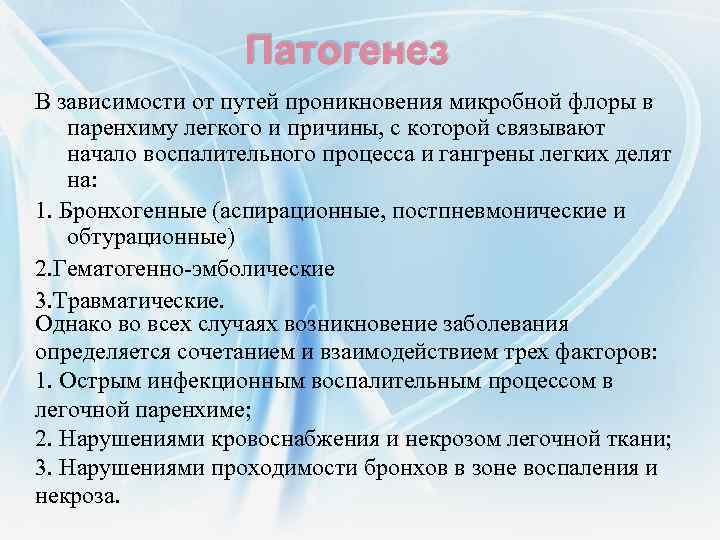 Патогенез

В зависимости от путей проникновения микробной флоры в паренхиму легкого и причины, с которой связывают начало воспалительного процесса и гангрены легких делят на:

1. Бронхогенные (аспирационные, постпневмонические и обтурационные)

2.Гематогенно-эмболические

3.Травматические.

Однако во всех случаях возникновение заболевания определяется сочетанием и взаимодействием трех факторов:

1. Острым инфекционным воспалительным процессом в легочной паренхиме;

2. Нарушениями кровоснабжения и некрозом легочной ткани;

3. Нарушениями проходимости бронхов в зоне воспаления и некроза.